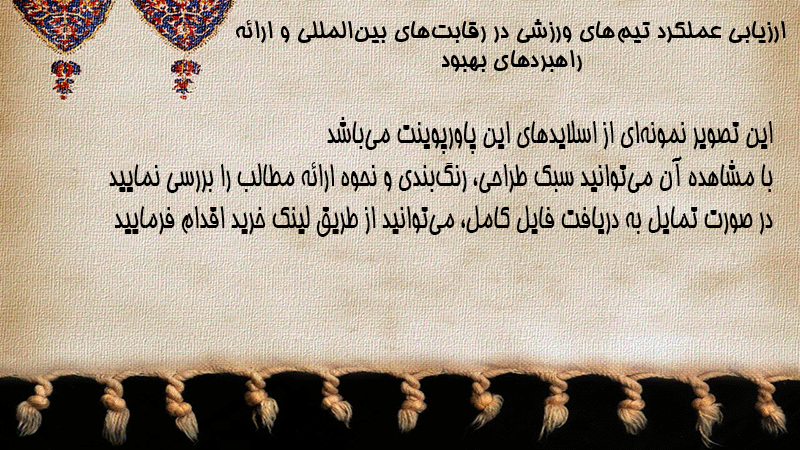 ارزیابی عملکرد تیم‌های ورزشی در رقابت‌های بین‌المللی و ارائه راهبردهای بهبود

این تصویر نمونه‌ای از اسلایدهای این پاورپوینت می‌باشد
با مشاهده آن می‌توانید سبک طراحی، رنگ‌بندی و نحوه ارائه مطالب را بررسی نمایید
در صورت تمایل به دریافت فایل کامل، می‌توانید از طریق لینک خرید اقدام فرمایید